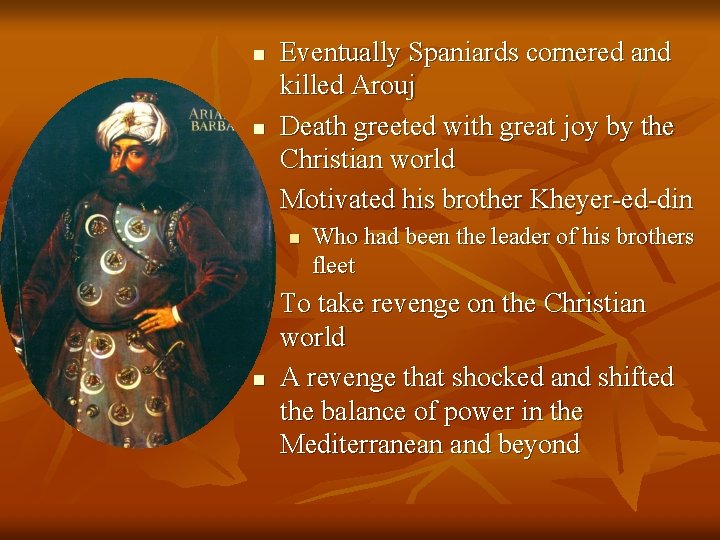 ARIA
BARBA

Eventually Spaniards cornered and killed Arouj

Death greeted with great joy by the Christian world

Motivated his brother Kheyer-ed-din

Who had been the leader of his brothers fleet

To take revenge on the Christian world

A revenge that shocked and shifted the balance of power in the Mediterranean and beyond